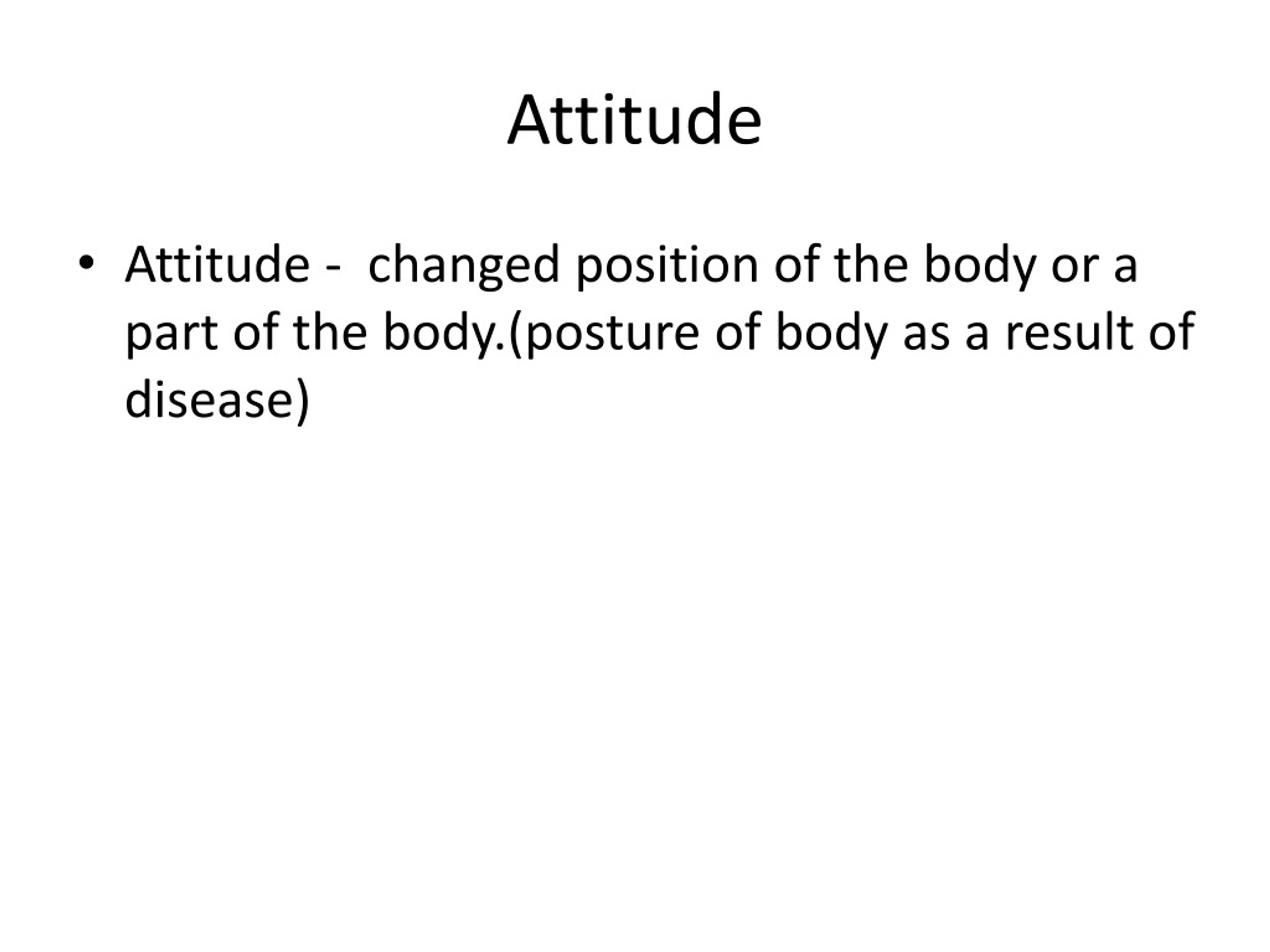 Attitude

• Attitude - changed position of the body or a part of the body.(posture of body as a result of disease)